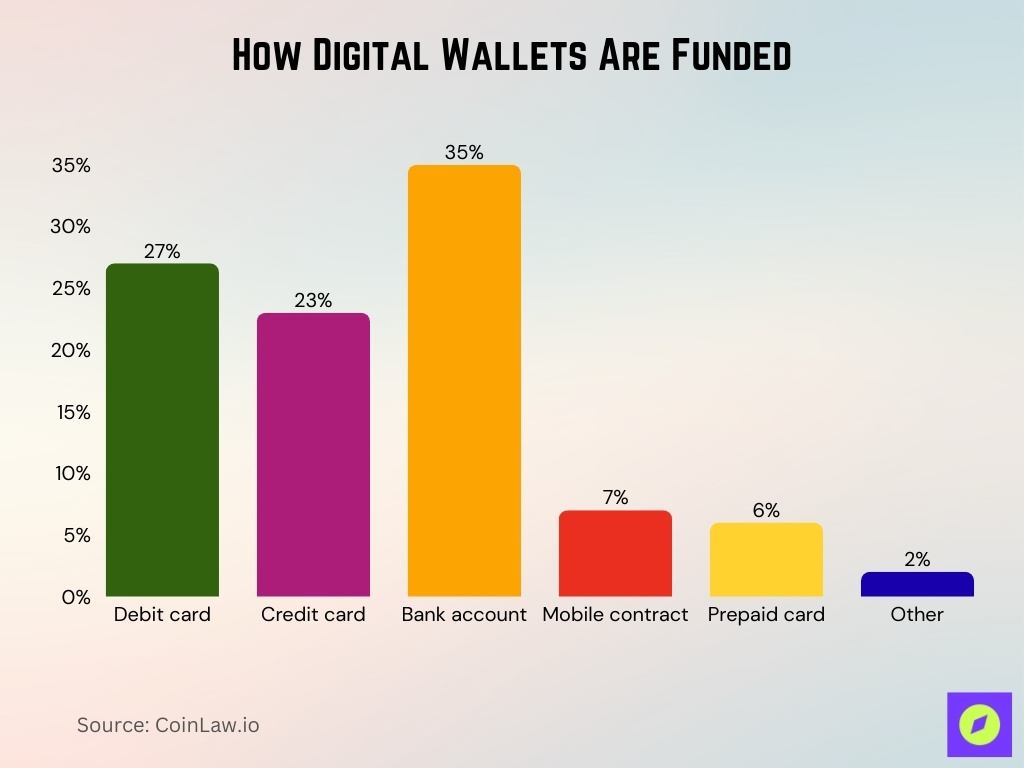 How Digital Wallets Are Funded

35%
30%
25%
20%
15%
10%
5%
0%

27%
23%
35%
7%
6%
2%

Debit card
Credit card
Bank account
Mobile contract
Prepaid card
Other

Source: CoinLaw.io